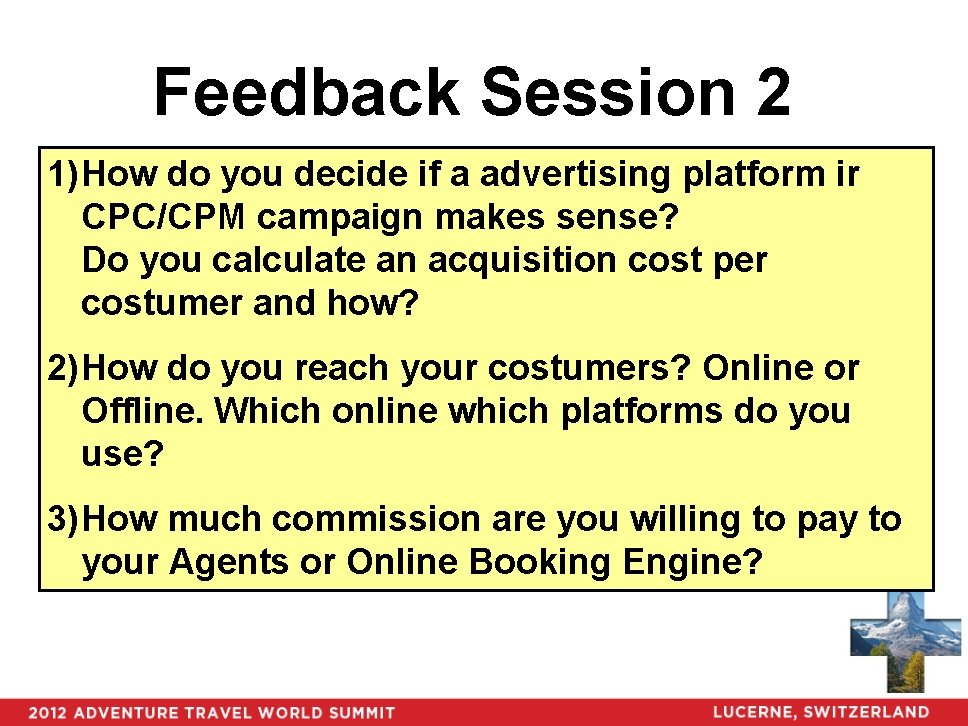 Feedback Session 2

1) How do you decide if a advertising platform ir CPC/CPM campaign makes sense?
Do you calculate an acquisition cost per costumer and how?

2) How do you reach your costumers? Online or Offline. Which online which platforms do you use?

3) How much commission are you willing to pay to your Agents or Online Booking Engine?

2012 ADVENTURE TRAVEL WORLD SUMMIT

LUCERNE, SWITZERLAND